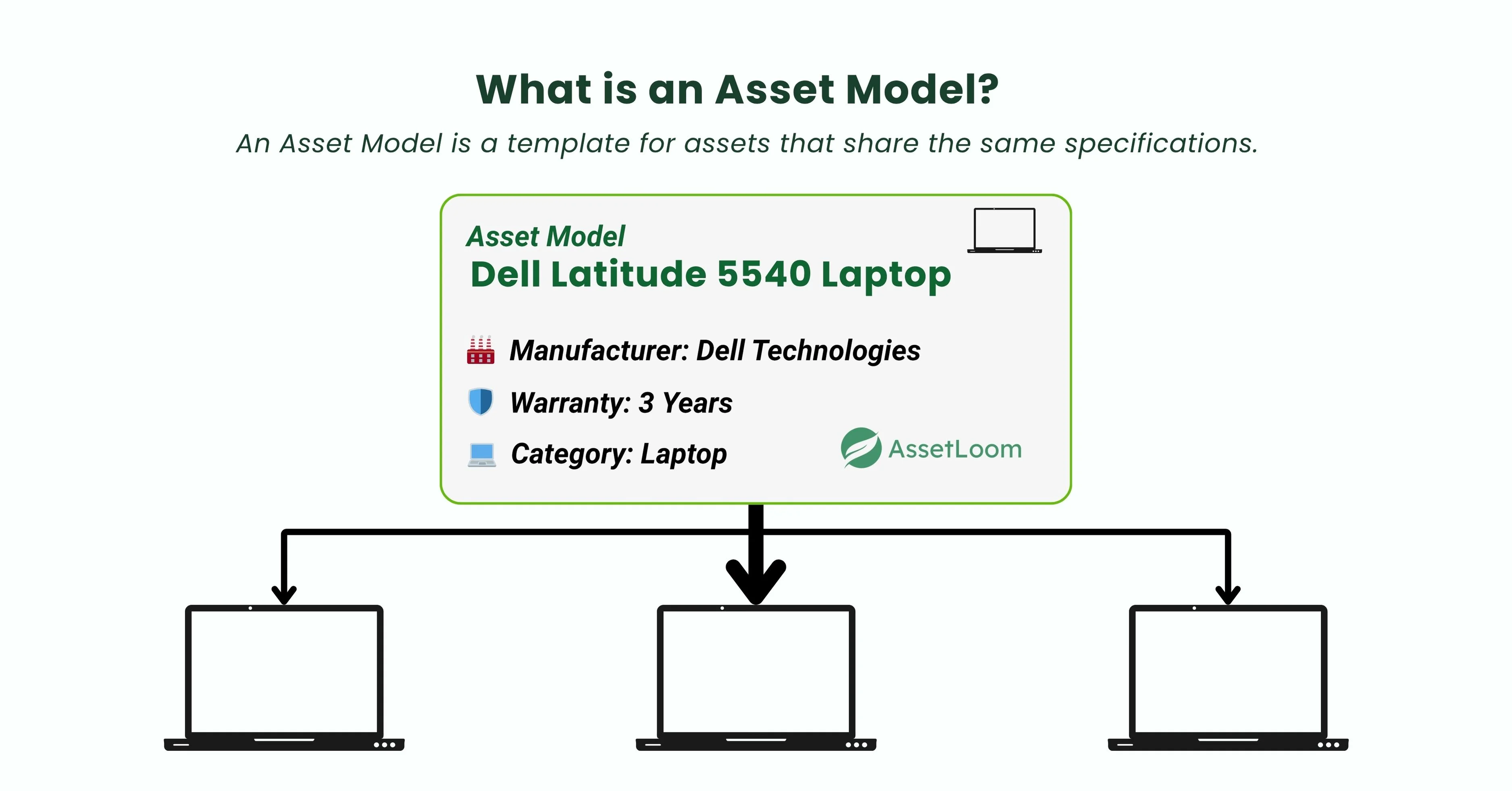 What is an Asset Model?

An Asset Model is a template for assets that share the same specifications.

Asset Model
Dell Latitude 5540 Laptop

Manufacturer: Dell Technologies

Warranty: 3 Years

Category: Laptop

AssetLoom